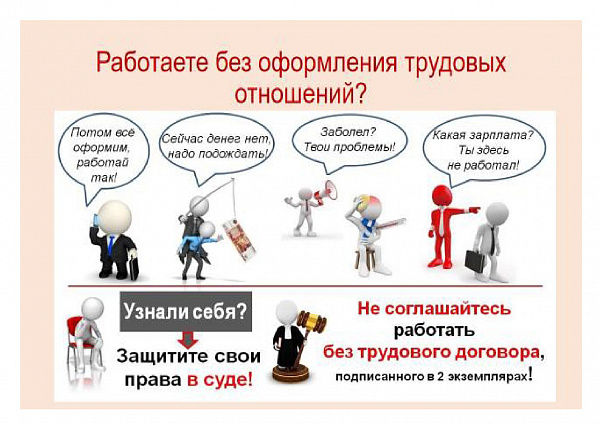 Работаете без оформления трудовых отношений?

Потом всё оформим, работай так!

Сейчас денег нет, надо подождать!

Заболел? Твои проблемы!

Какая зарплата? Ты здесь не работал!

Узнали себя?

Защитите свои права в суде!

Не соглашайтесь работать без трудового договора, подписанного в 2 экземплярах!